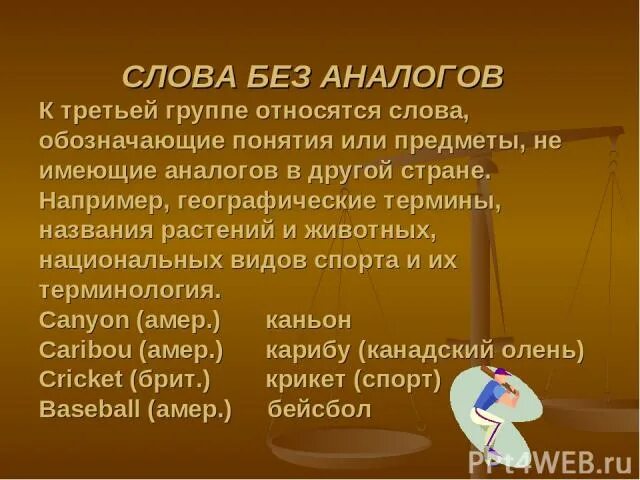 СЛОВА БЕЗ АНАЛОГОВ

К третьей группе относятся слова, обозначающие понятия или предметы, не имеющие аналогов в другой стране. Например, географические термины, названия растений и животных, национальных видов спорта и их терминология.

Canyon (амер.) каньон
Caribou (амер.) карибу (канадский олень)
Cricket (брит.) крикет (спорт)
Baseball (амер.) бейсбол

PPt4WEB.ru